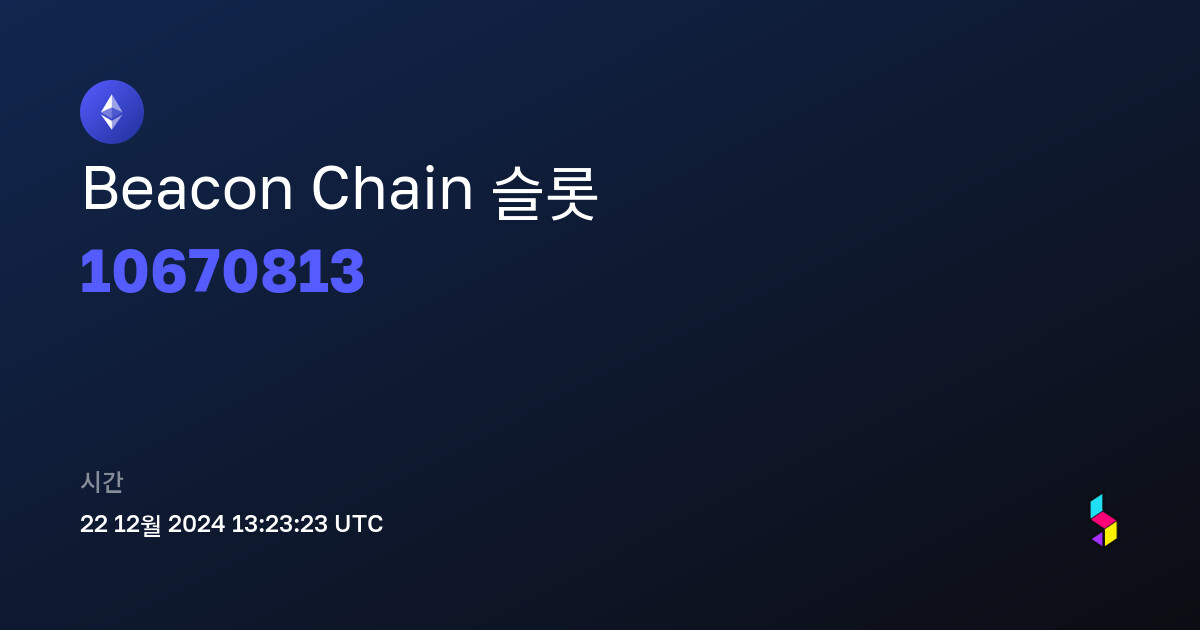 Beacon Chain 슬롯
10670813

시간
22 12월 2024 13:23:23 UTC